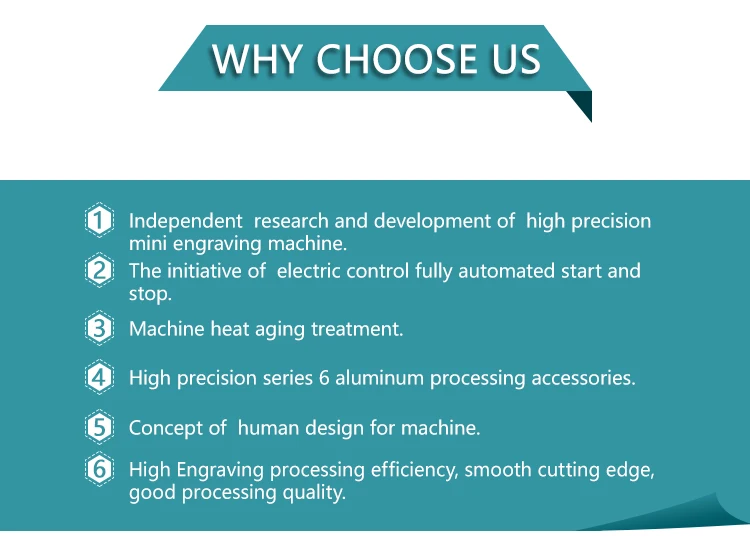 WHY CHOOSE US

1 Independent research and development of high precision mini engraving machine.

2 The initiative of electric control fully automated start and stop.

3 Machine heat aging treatment.

4 High precision series 6 aluminum processing accessories.

5 Concept of human design for machine.

6 High Engraving processing efficiency, smooth cutting edge, good processing quality.